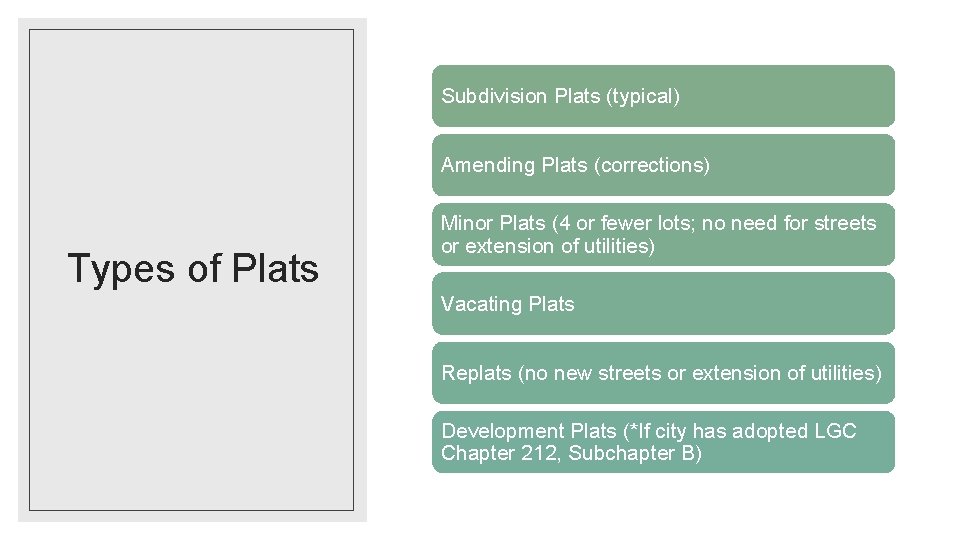 Types of Plats

Subdivision Plats (typical)

Amending Plats (corrections)

Minor Plats (4 or fewer lots; no need for streets or extension of utilities)

Vacating Plats

Replats (no new streets or extension of utilities)

Development Plats (*If city has adopted LGC Chapter 212, Subchapter B)